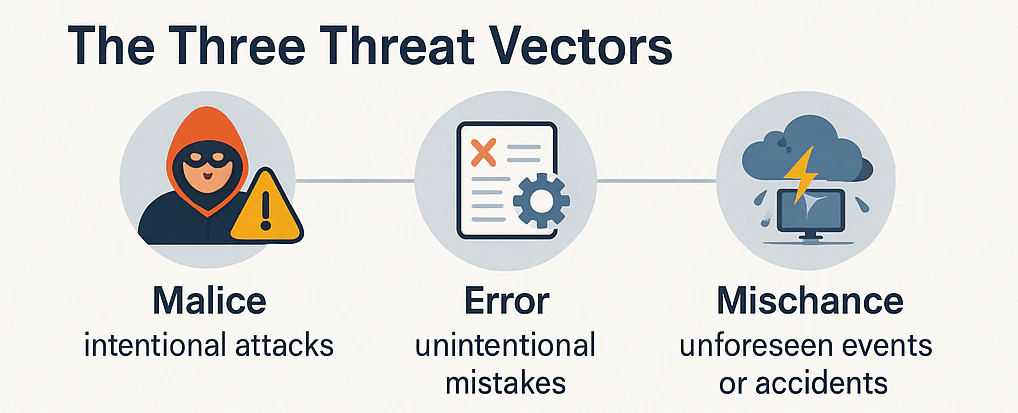 The Three Threat Vectors

Malice
intentional attacks

Error
unintentional mistakes

Mischance
unforeseen events or accidents